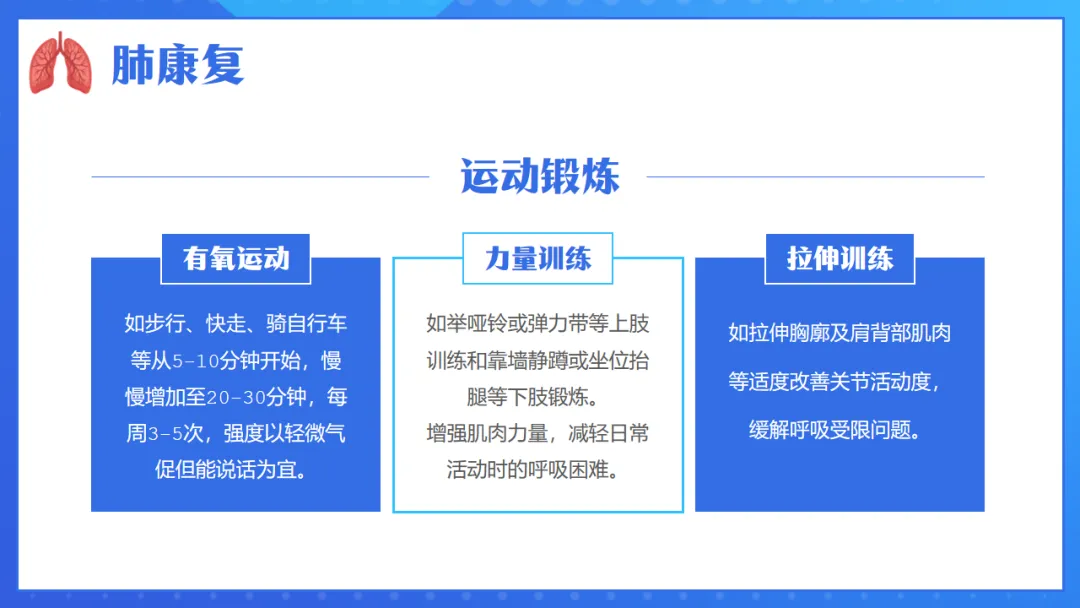 肺康复

运动锻炼

有氧运动

如步行、快走、骑自行车等从5-10分钟开始，慢慢增加至20-30分钟，每周3-5次，强度以轻微气促但能说话为宜。

力量训练

如举哑铃或弹力带等上肢训练和靠墙静蹲或坐位抬腿等下肢锻炼。
增强肌肉力量，减轻日常活动时的呼吸困难。

拉伸训练

如拉伸胸廓及肩背部肌肉等适度改善关节活动度，缓解呼吸受限问题。